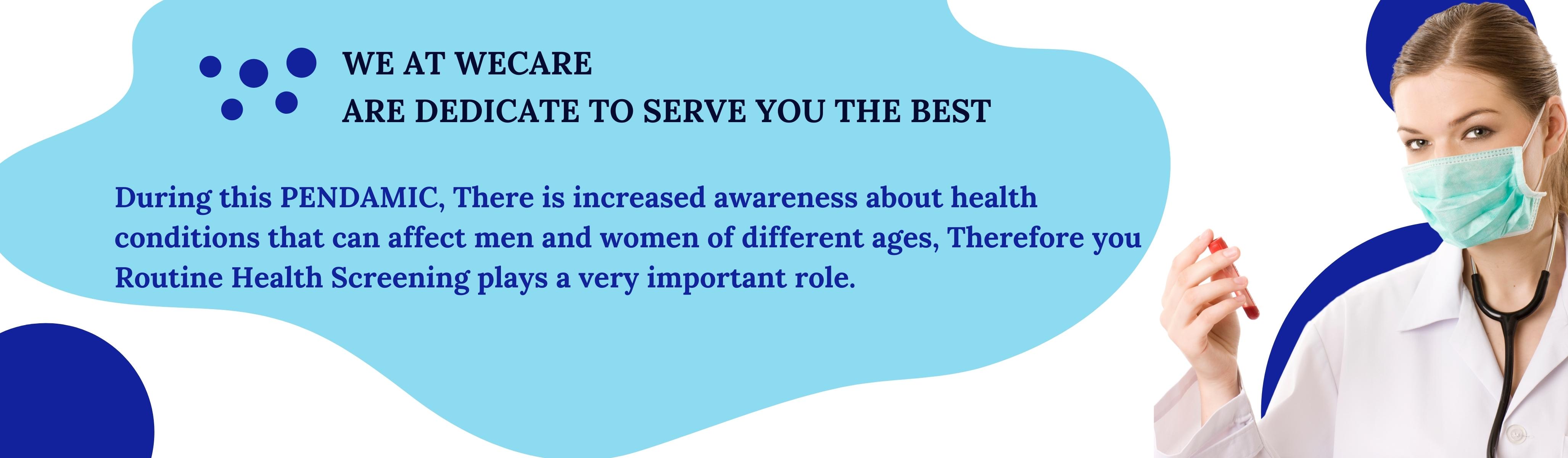 WE AT WECARE
ARE DEDICATE TO SERVE YOU THE BEST

During this PENDAMIC, There is increased awareness about health conditions that can affect men and women of different ages, Therefore you Routine Health Screening plays a very important role.